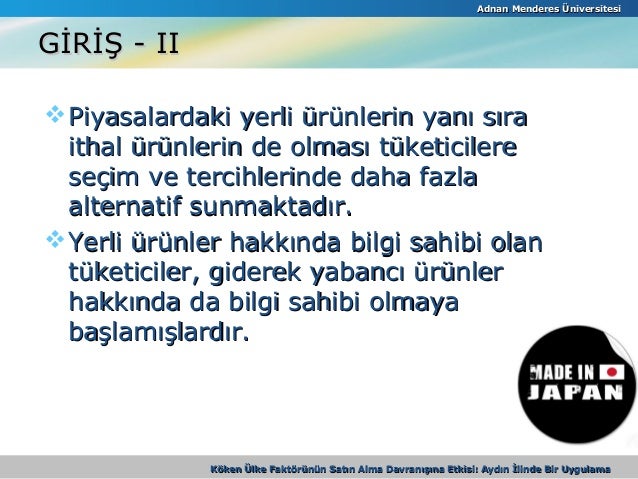 Adnan Menderes Üniversitesi

GİRİŞ - II

Piyasalardaki yerli ürünlerin yanı sıra ithal ürünlerin de olması tüketicilere seçim ve tercihlerinde daha fazla alternatif sunmaktadır.

Yerli ürünler hakkında bilgi sahibi olan tüketiciler, giderek yabancı ürünler hakkında da bilgi sahibi olmaya başlamışlardır.

MADE IN JAPAN

Köken Ülke Faktörünün Satın Alma Davranışına Etkisi: Aydın İlinde Bir Uygulama